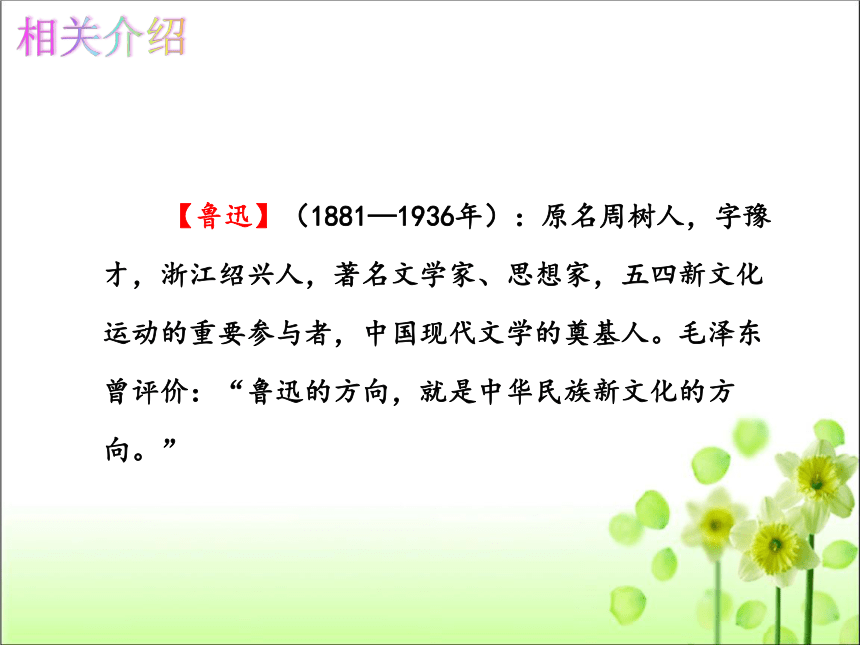 相关介绍

【鲁迅】（1881—1936年）：原名周树人，字豫才，浙江绍兴人，著名文学家、思想家，五四新文化运动的重要参与者，中国现代文学的奠基人。毛泽东曾评价：“鲁迅的方向，就是中华民族新文化的方向。”